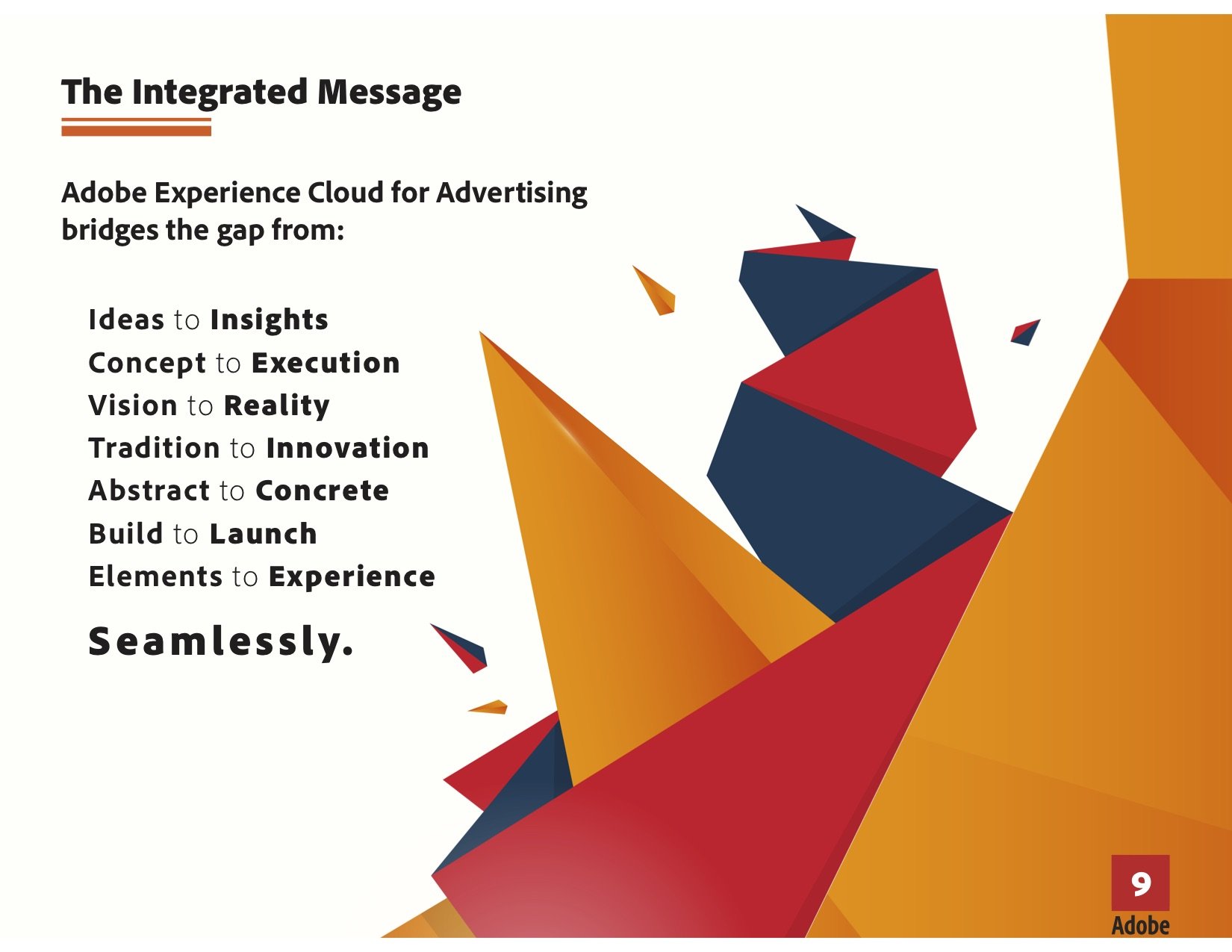 The Integrated Message

Adobe Experience Cloud for Advertising bridges the gap from:

Ideas to Insights
Concept to Execution
Vision to Reality
Tradition to Innovation
Abstract to Concrete
Build to Launch
Elements to Experience

Seamlessly.

9
Adobe